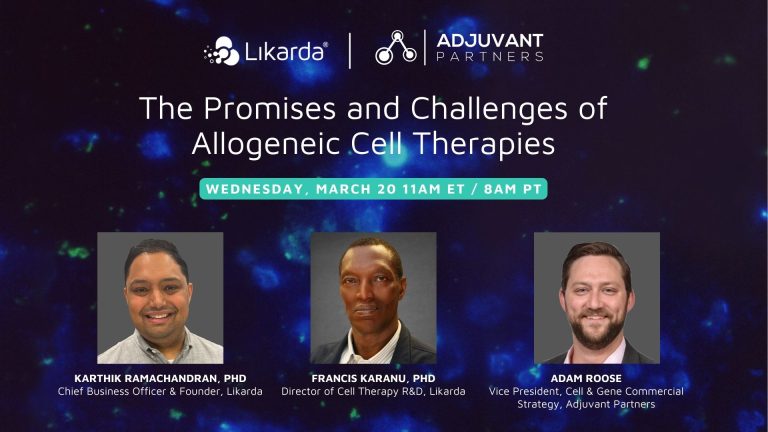 Likarda®

ADJUVANT PARTNERS

The Promises and Challenges of Allogeneic Cell Therapies

WEDNESDAY, MARCH 20 11AM ET / 8AM PT

KARTHIK RAMACHANDRAN, PHD
Chief Business Officer & Founder, Likarda

FRANCIS KARANU, PHD
Director of Cell Therapy R&D, Likarda

ADAM ROOSE
Vice President, Cell & Gene Commercial Strategy, Adjuvant Partners